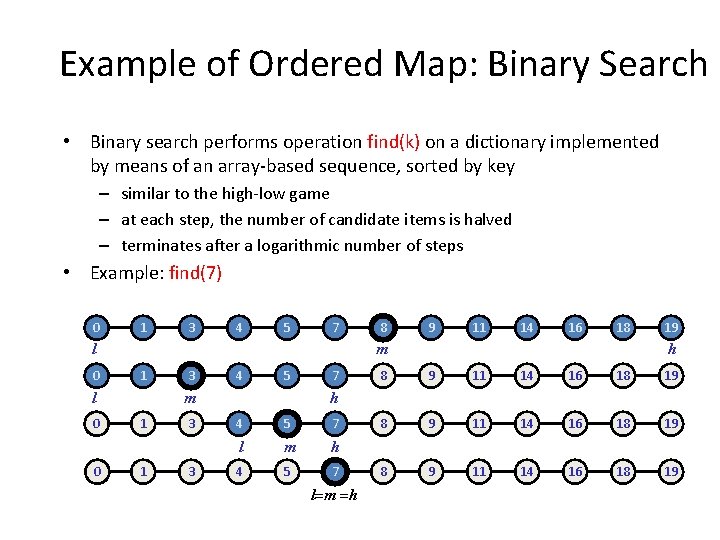 Example of Ordered Map: Binary Search

• Binary search performs operation find(k) on a dictionary implemented by means of an array-based sequence, sorted by key
– similar to the high-low game
– at each step, the number of candidate items is halved
– terminates after a logarithmic number of steps
• Example: find(7)

0 1 3 4 5 7 8 9 11 14 16 18 19
$l$ $m$ $h$

0 1 3 4 5 7 8 9 11 14 16 18 19
$l$ $m$ $h$

0 1 3 4 5 7 8 9 11 14 16 18 19
$l$ $m$ $h$

0 1 3 4 5 7 8 9 11 14 16 18 19
$l=m=h$